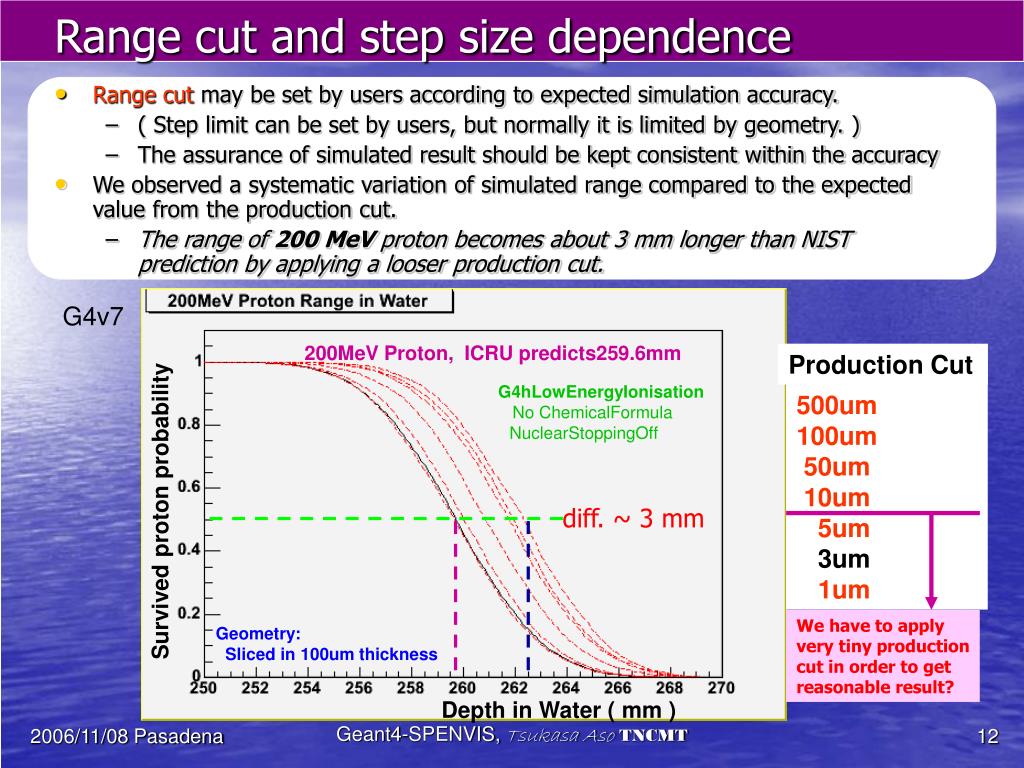 Range cut and step size dependence

• Range cut may be set by users according to expected simulation accuracy.
  – ( Step limit can be set by users, but normally it is limited by geometry. )
  – The assurance of simulated result should be kept consistent within the accuracy
• We observed a systematic variation of simulated range compared to the expected value from the production cut.
  – The range of 200 MeV proton becomes about 3 mm longer than NIST prediction by applying a looser production cut.

G4v7

200MeV Proton Range in Water

200MeV Proton, ICRU predicts259.6mm

G4hLowEnergyIonisation
No ChemicalFormula
NuclearStoppingOff

diff. ~ 3 mm

Geometry:
Sliced in 100um thickness

Survived proton probability

1
0.8
0.6
0.4
0.2
0

250 252 254 256 258 260 262 264 266 268 270

Depth in Water ( mm )

Production Cut
500um
100um
50um
10um
5um
3um
1um

We have to apply very tiny production cut in order to get reasonable result?

2006/11/08 Pasadena

Geant4-SPENVIS, Tsukasa Aso TNCMT

12